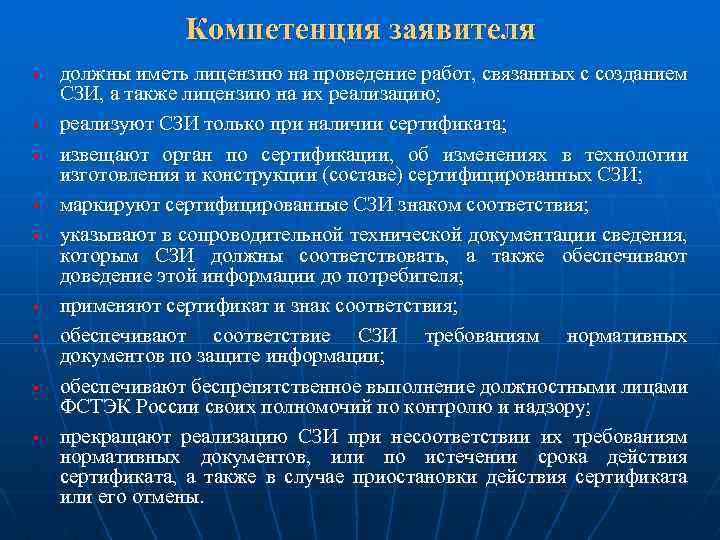 Компетенция заявителя

- должны иметь лицензию на проведение работ, связанных с созданием СЗИ, а также лицензию на их реализацию;
- реализуют СЗИ только при наличии сертификата;
- извещают орган по сертификации, об изменениях в технологии изготовления и конструкции (составе) сертифицированных СЗИ;
- маркируют сертифицированные СЗИ знаком соответствия;
- указывают в сопроводительной технической документации сведения, которым СЗИ должны соответствовать, а также обеспечивают доведение этой информации до потребителя;
- применяют сертификат и знак соответствия;
- обеспечивают соответствие СЗИ требованиям нормативных документов по защите информации;
- обеспечивают беспрепятственное выполнение должностными лицами ФСТЭК России своих полномочий по контролю и надзору;
- прекращают реализацию СЗИ при несоответствии их требованиям нормативных документов, или по истечении срока действия сертификата, а также в случае приостановки действия сертификата или его отмены.